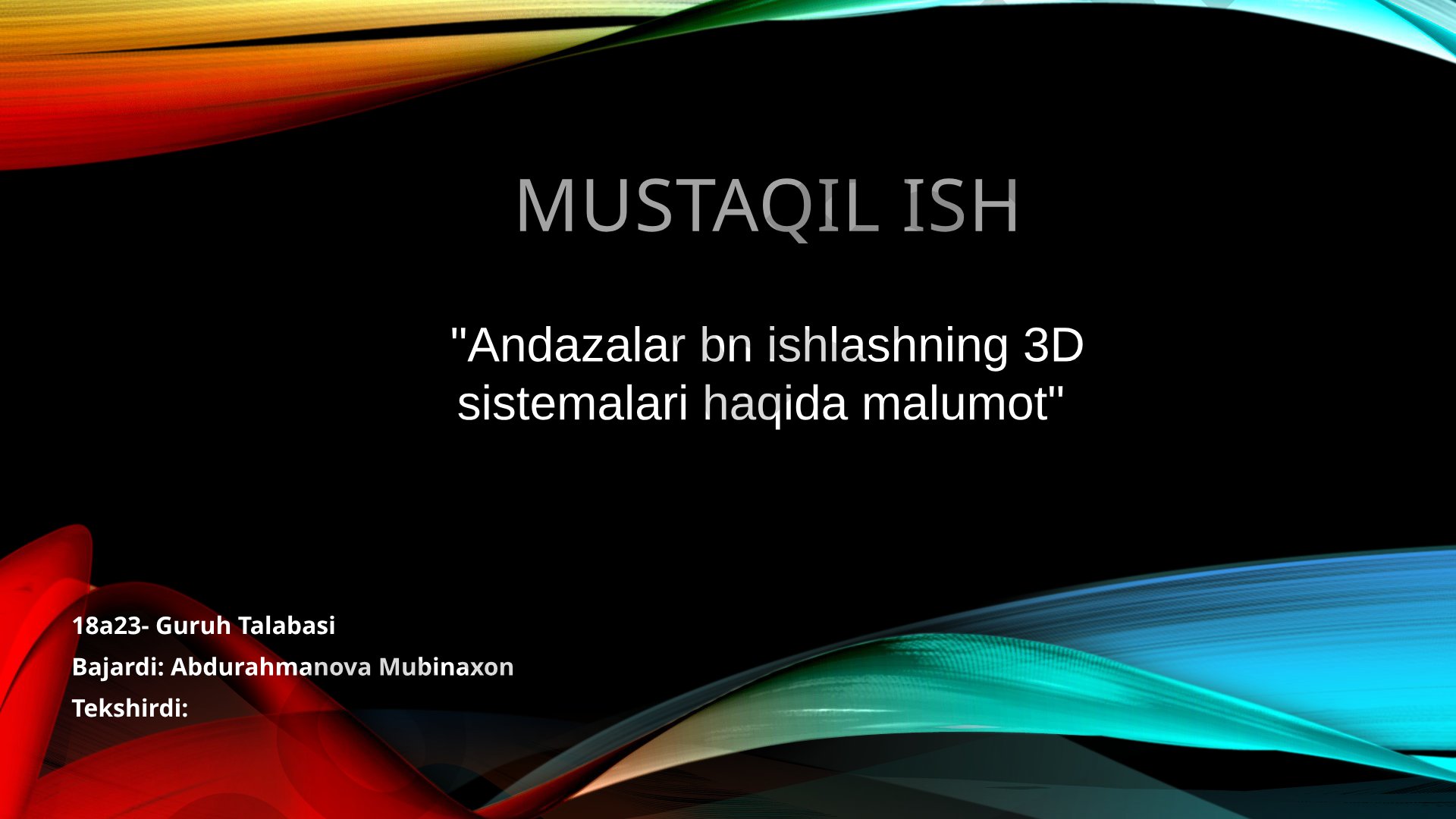 MUSTAQIL ISH

"Andazalar bn ishlashning 3D sistemalari haqida malumot"

18a23- Guruh Talabasi

Bajardi: Abdurahmanova Mubinaxon

Tekshirdi: